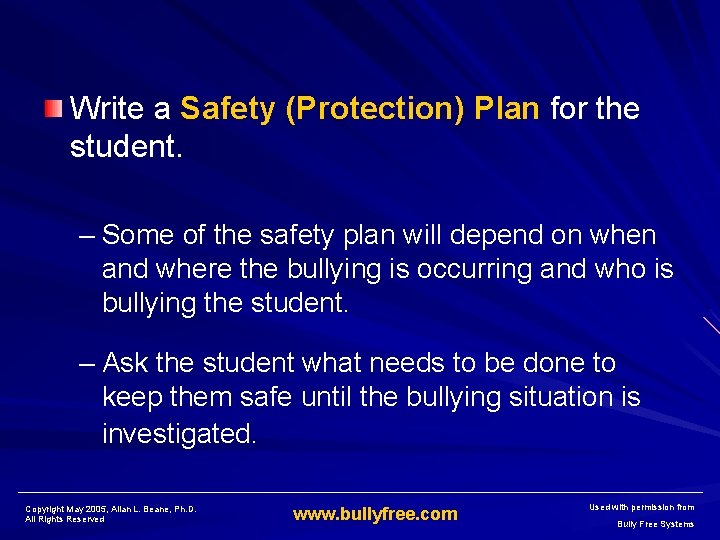 Write a Safety (Protection) Plan for the student.

– Some of the safety plan will depend on when and where the bullying is occurring and who is bullying the student.

– Ask the student what needs to be done to keep them safe until the bullying situation is investigated.

Copyright May 2005, Allan L. Beane, Ph.D.
All Rights Reserved

www.bullyfree.com

Used with permission from
Bully Free Systems